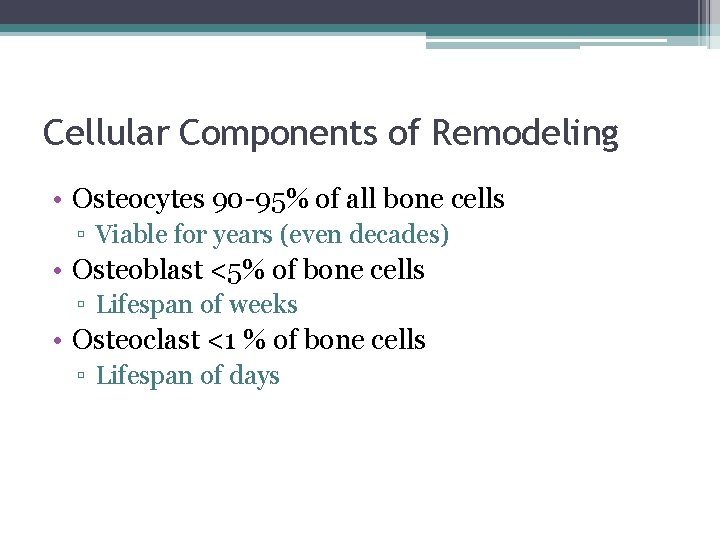 Cellular Components of Remodeling

• Osteocytes 90-95% of all bone cells
▫ Viable for years (even decades)
• Osteoblast <5% of bone cells
▫ Lifespan of weeks
• Osteoclast <1 % of bone cells
▫ Lifespan of days